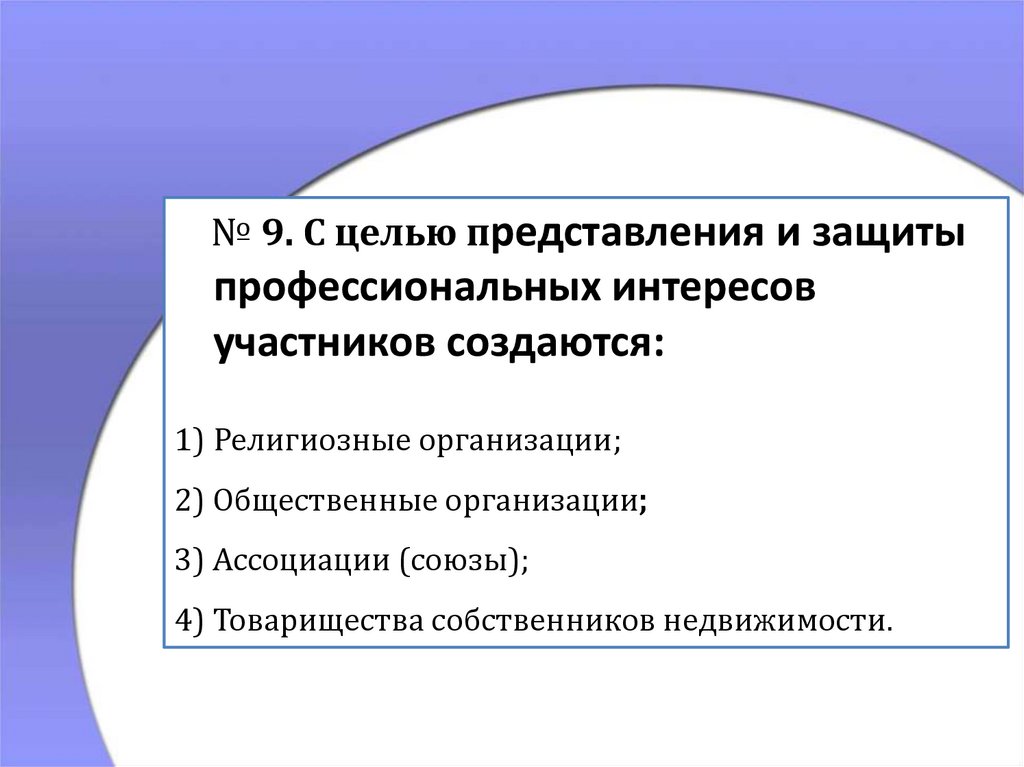 № 9. С целью представления и защиты профессиональных интересов участников создаются:

1) Религиозные организации;

2) Общественные организации;

3) Ассоциации (союзы);

4) Товарищества собственников недвижимости.